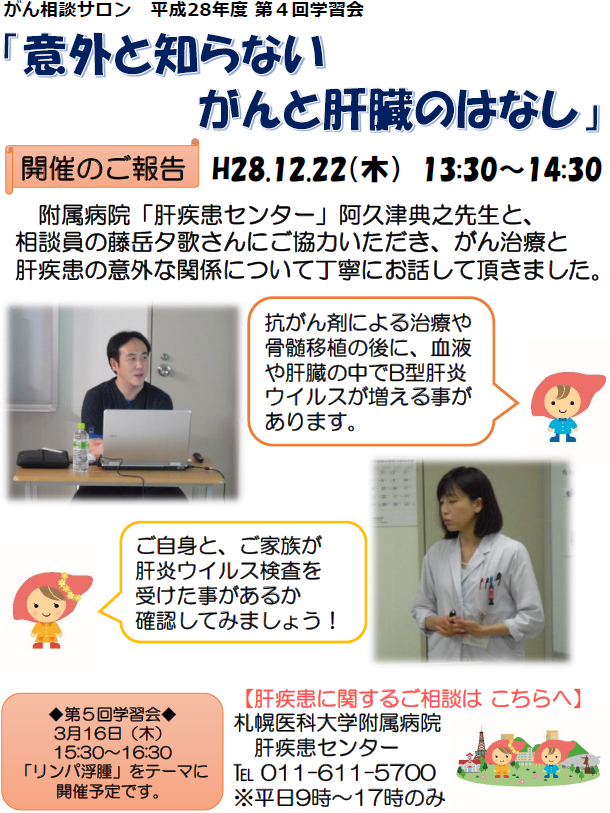 がん相談サロン　平成28年度 第４回学習会

「意外と知らない
がんと肝臓のはなし」

開催のご報告　H28.12.22（木）　13:30～14:30

附属病院「肝疾患センター」阿久津典之先生と、相談員の藤岳夕歌さんにご協力いただき、がん治療と肝疾患の意外な関係について丁寧にお話して頂きました。

抗がん剤による治療や骨髄移植の後に、血液や肝臓の中でB型肝炎ウイルスが増える事があります。

ご自身と、ご家族が肝炎ウイルス検査を受けた事があるか確認してみましょう！

◆第５回学習会◆
3月16日（木）
15:30～16:30
「リンパ浮腫」をテーマに開催予定です。

【肝疾患に関するご相談は こちらへ】
札幌医科大学附属病院
肝疾患センター
TEL 011-611-5700
※平日9時～17時のみ